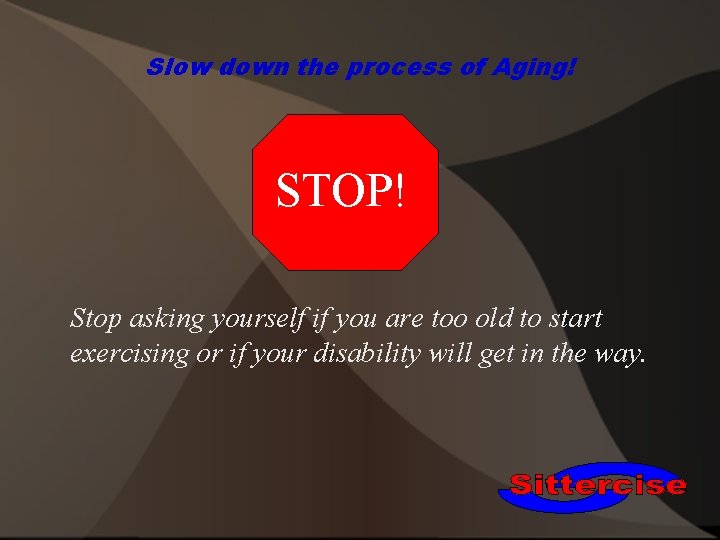 Slow down the process of Aging!

STOP!

Stop asking yourself if you are too old to start exercising or if your disability will get in the way.

Sittercise